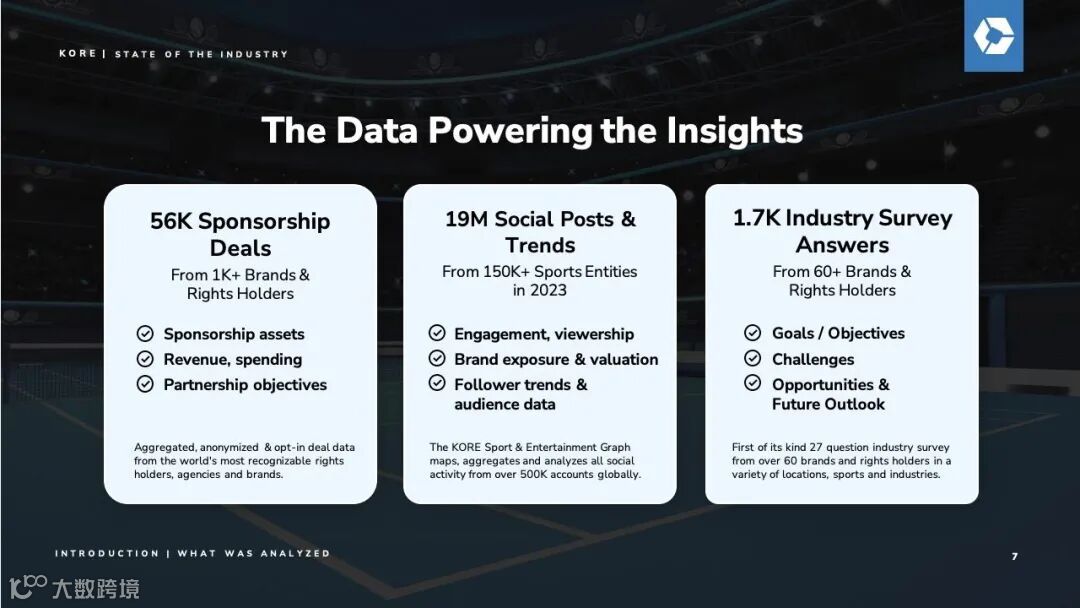 KORE | STATE OF THE INDUSTRY

The Data Powering the Insights

56K Sponsorship Deals
From 1K+ Brands & Rights Holders

Sponsorship assets
Revenue, spending
Partnership objectives

Aggregated, anonymized & opt-in deal data from the world's most recognizable rights holders, agencies and brands.

19M Social Posts & Trends
From 150K+ Sports Entities in 2023

Engagement, viewership
Brand exposure & valuation
Follower trends & audience data

The KORE Sport & Entertainment Graph maps, aggregates and analyzes all social activity from over 500K accounts globally.

1.7K Industry Survey Answers
From 60+ Brands & Rights Holders

Goals / Objectives
Challenges
Opportunities & Future Outlook

First of its kind 27 question industry survey from over 60 brands and rights holders in a variety of locations, sports and industries.

INTRODUCTION | WHAT WAS ANALYZED

7

大数跨境